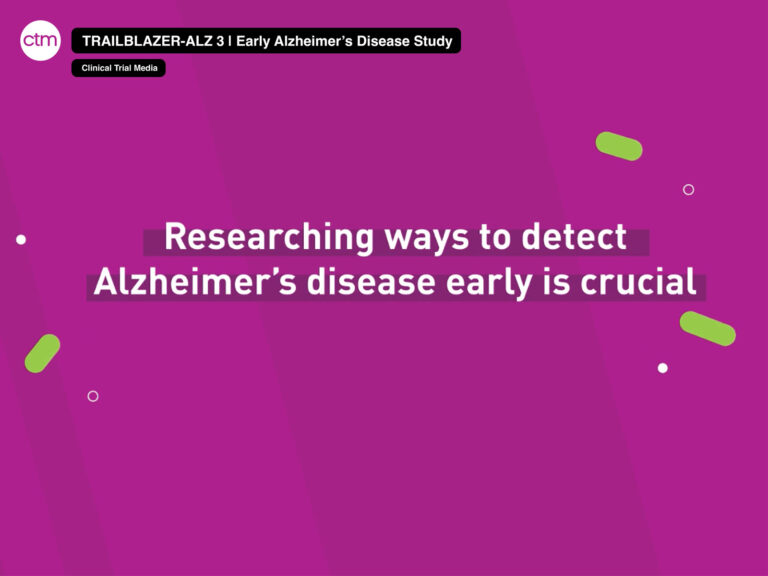 ctm

TRAILBLAZER-ALZ 3 | Early Alzheimer's Disease Study

Clinical Trial Media

Researching ways to detect Alzheimer's disease early is crucial